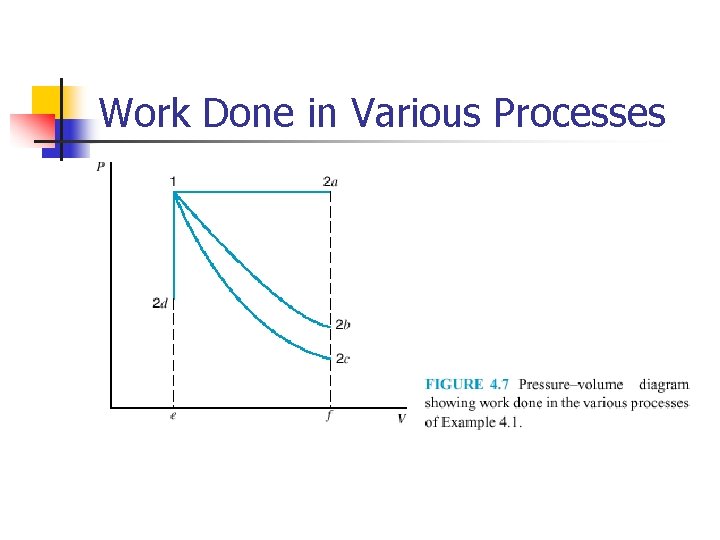 Work Done in Various Processes

P

1

2a

2d

2b

2c

e

f

V

FIGURE 4.7 Pressure–volume diagram showing work done in the various processes of Example 4.1.